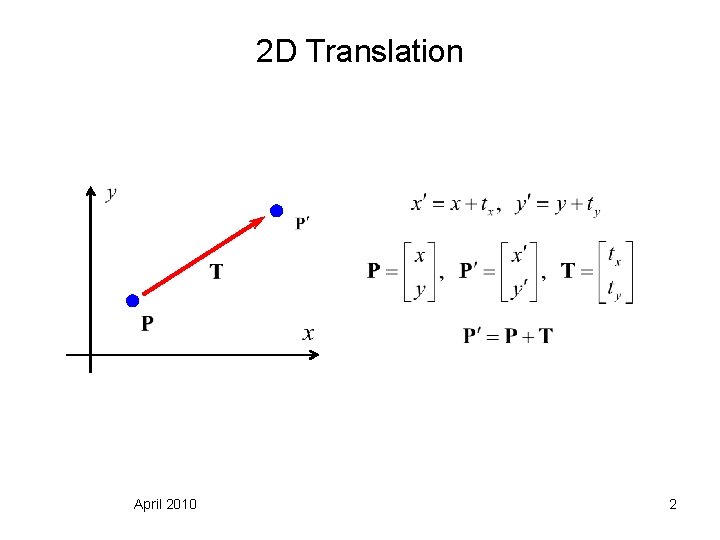 2D Translation

$y$

$\mathbf{P'}$

$\mathbf{T}$

$\mathbf{P}$

$x$

$x' = x + t_x, \quad y' = y + t_y$

$\mathbf{P} = \begin{bmatrix} x \\ y \end{bmatrix}, \quad \mathbf{P'} = \begin{bmatrix} x' \\ y' \end{bmatrix}, \quad \mathbf{T} = \begin{bmatrix} t_x \\ t_y \end{bmatrix}$

$\mathbf{P'} = \mathbf{P} + \mathbf{T}$

April 2010

2